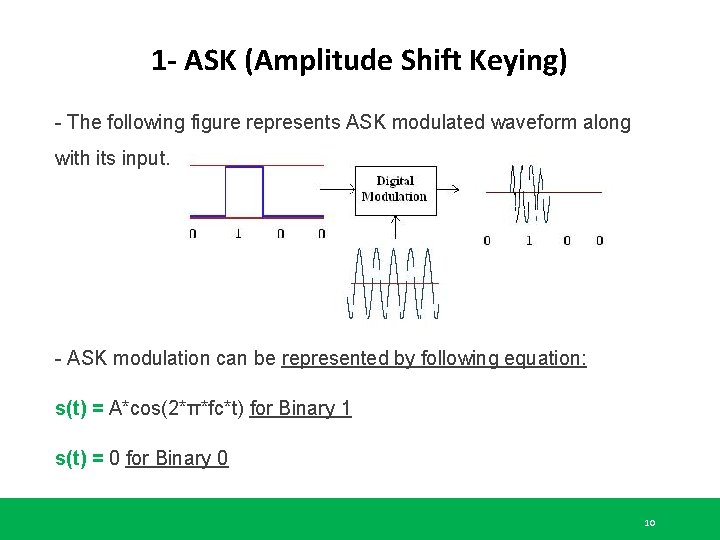 1- ASK (Amplitude Shift Keying)

- The following figure represents ASK modulated waveform along with its input.

0 1 0 0

Digital Modulation

0 1 0 0

- ASK modulation can be represented by following equation:

s(t) = A*cos(2*π*fc*t) for Binary 1

s(t) = 0 for Binary 0

10